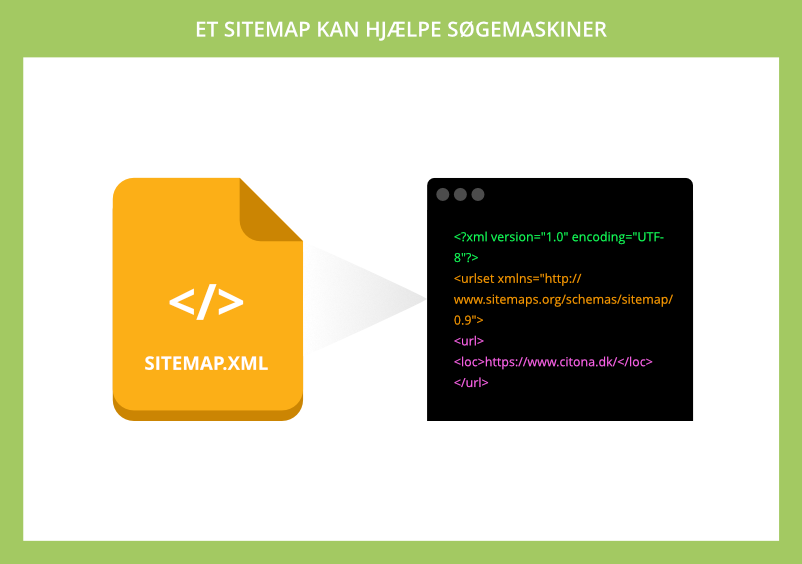 ET SITEMAP KAN HJÆLPE SØGEMASKINER

</>

SITEMAP.XML

<?xml version="1.0" encoding="UTF-8"?>
<urlset xmlns="http://www.sitemaps.org/schemas/sitemap/0.9">
<url>
<loc>https://www.citona.dk/</loc>
</url>